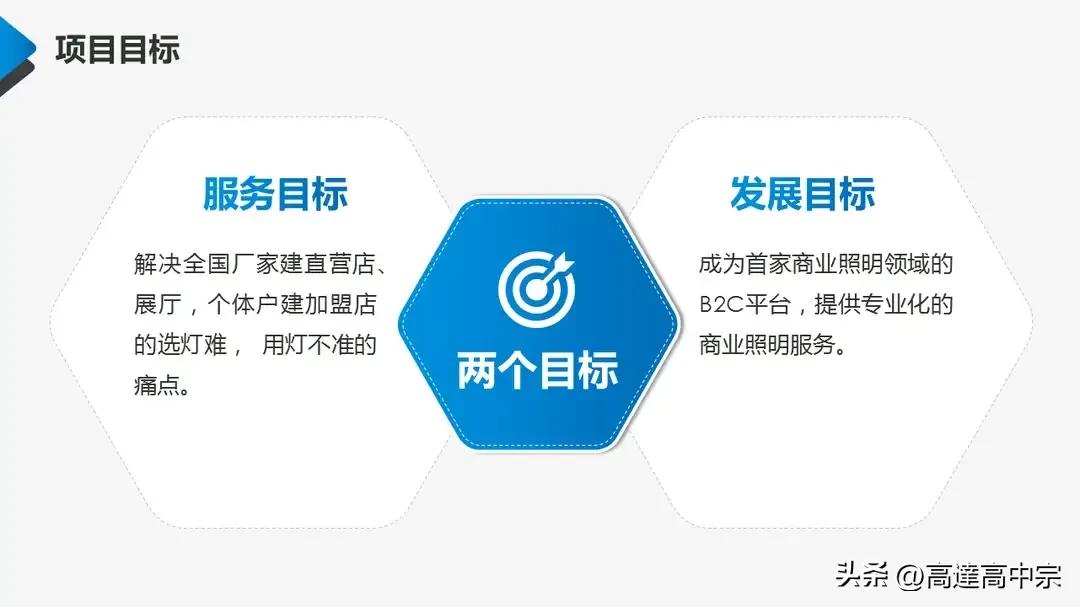 项目目标

服务目标

解决全国厂家建直营店、展厅，个体户建加盟店的选灯难， 用灯不准的痛点。

两个目标

发展目标

成为首家商业照明领域的B2C平台，提供专业化的商业照明服务。

头条 @高達高中宗